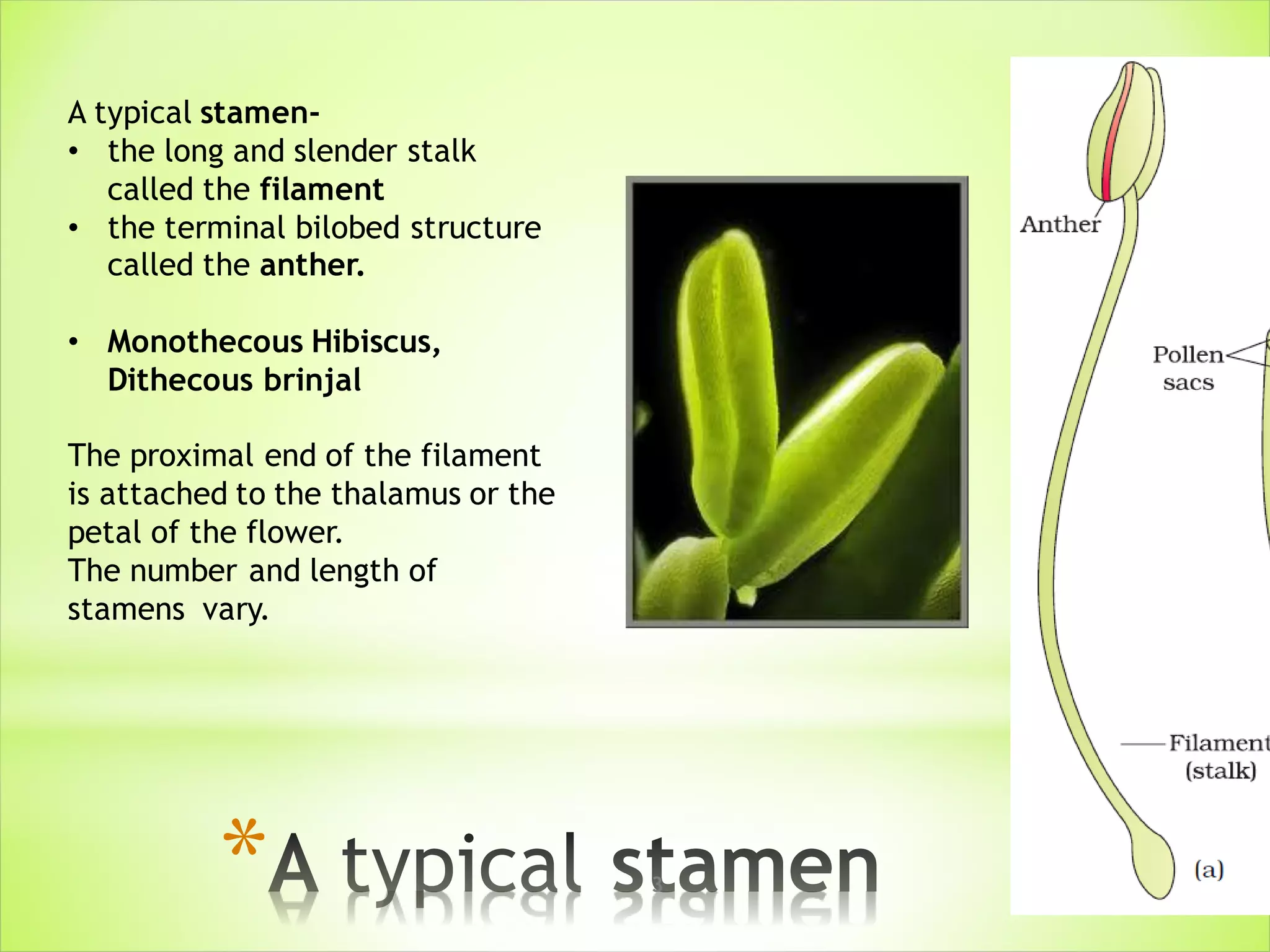 A typical stamen-
• the long and slender stalk called the filament
• the terminal bilobed structure called the anther.

• Monothecous Hibiscus, Dithecous brinjal

The proximal end of the filament is attached to the thalamus or the petal of the flower.
The number and length of stamens vary.

Anther

Pollen sacs

Filament (stalk)

(a)

*A typical stamen